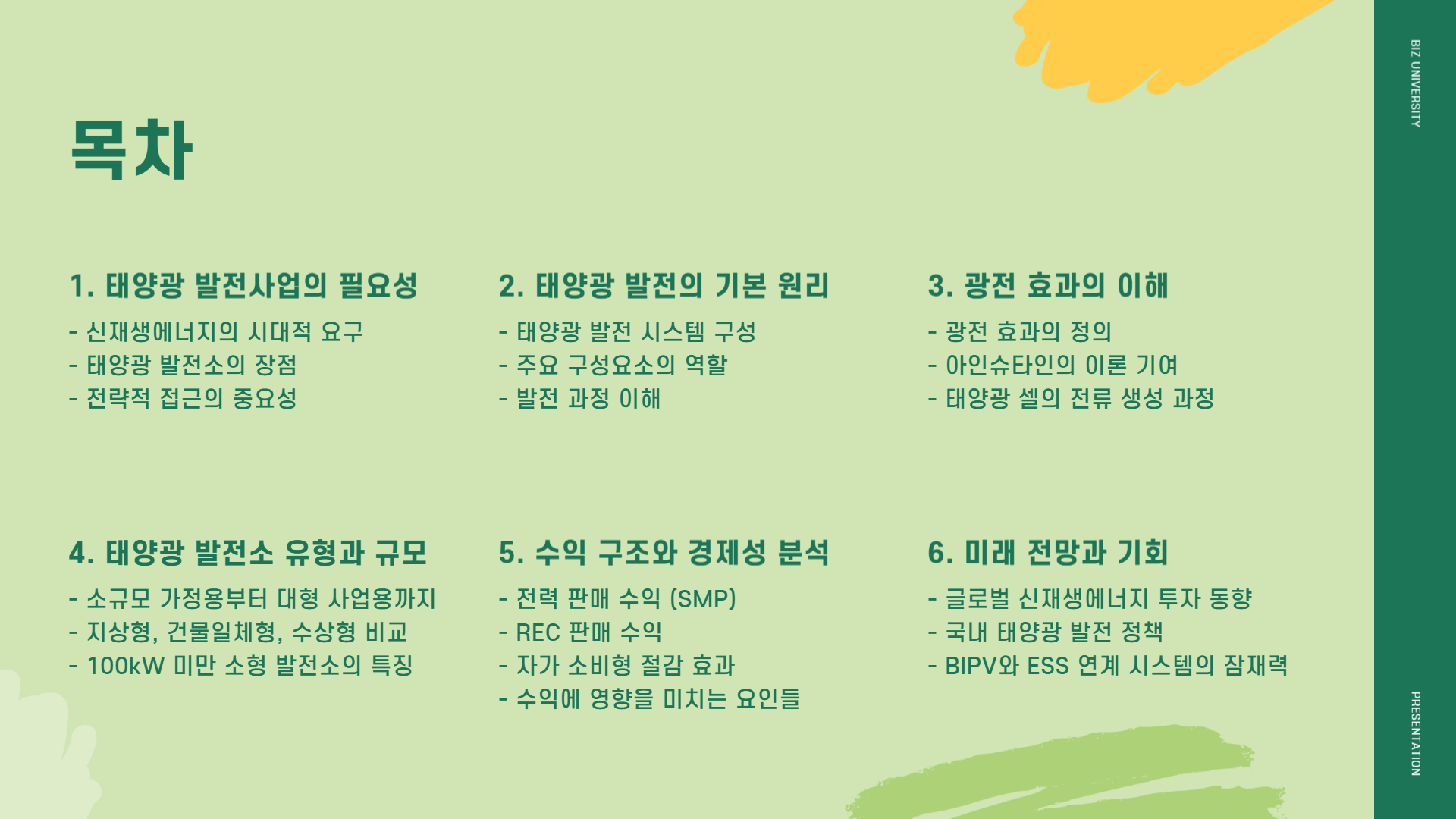 목차

1. 태양광 발전사업의 필요성

- 신재생에너지의 시대적 요구
- 태양광 발전소의 장점
- 전략적 접근의 중요성

2. 태양광 발전의 기본 원리

- 태양광 발전 시스템 구성
- 주요 구성요소의 역할
- 발전 과정 이해

3. 광전 효과의 이해

- 광전 효과의 정의
- 아인슈타인의 이론 기여
- 태양광 셀의 전류 생성 과정

4. 태양광 발전소 유형과 규모

- 소규모 가정용부터 대형 사업용까지
- 지상형, 건물일체형, 수상형 비교
- 100kW 미만 소형 발전소의 특징

5. 수익 구조와 경제성 분석

- 전력 판매 수익 (SMP)
- REC 판매 수익
- 자가 소비형 절감 효과
- 수익에 영향을 미치는 요인들

6. 미래 전망과 기회

- 글로벌 신재생에너지 투자 동향
- 국내 태양광 발전 정책
- BIPV와 ESS 연계 시스템의 잠재력

BIZ UNIVERSITY

PRESENTATION